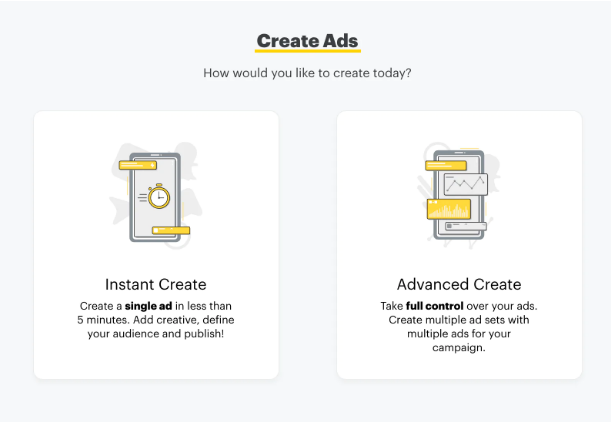 Create Ads

How would you like to create today?

Instant Create

Create a single ad in less than 5 minutes. Add creative, define your audience and publish!

Advanced Create

Take full control over your ads. Create multiple ad sets with multiple ads for your campaign.